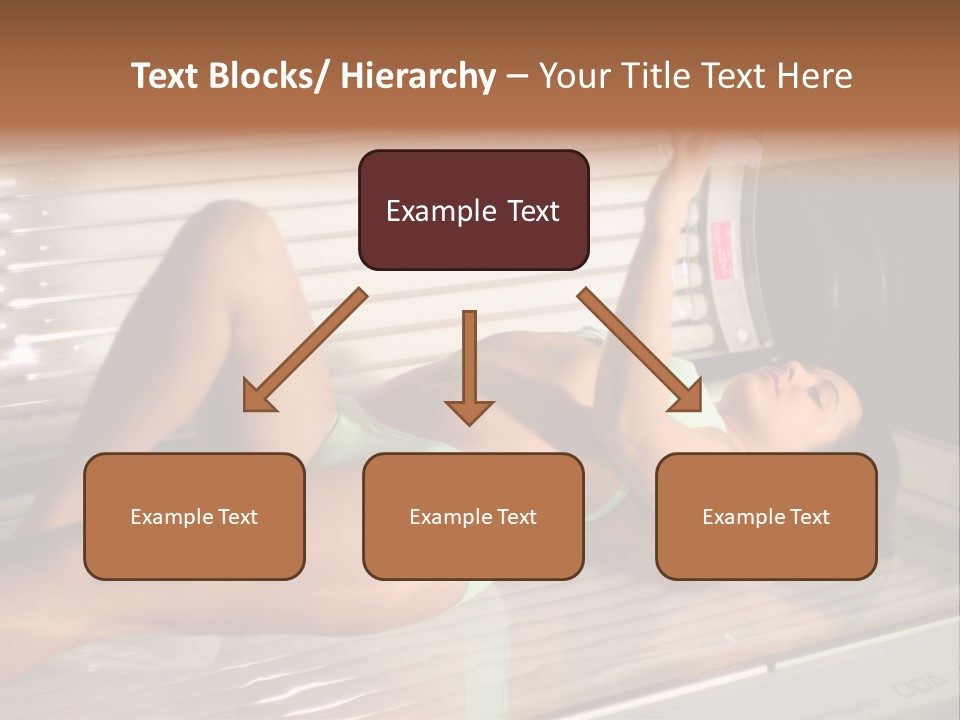 Text Blocks/ Hierarchy – Your Title Text Here

Example Text

Example Text

Example Text

Example Text